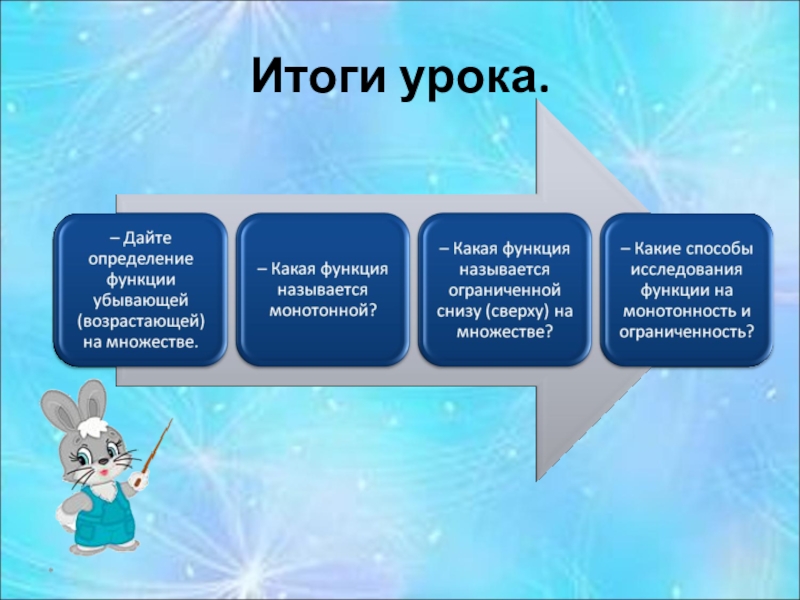 Итоги урока.

– Дайте определение функции убывающей (возрастающей) на множестве.

– Какая функция называется монотонной?

– Какая функция называется ограниченной снизу (сверху) на множестве?

– Какие способы исследования функции на монотонность и ограниченность?